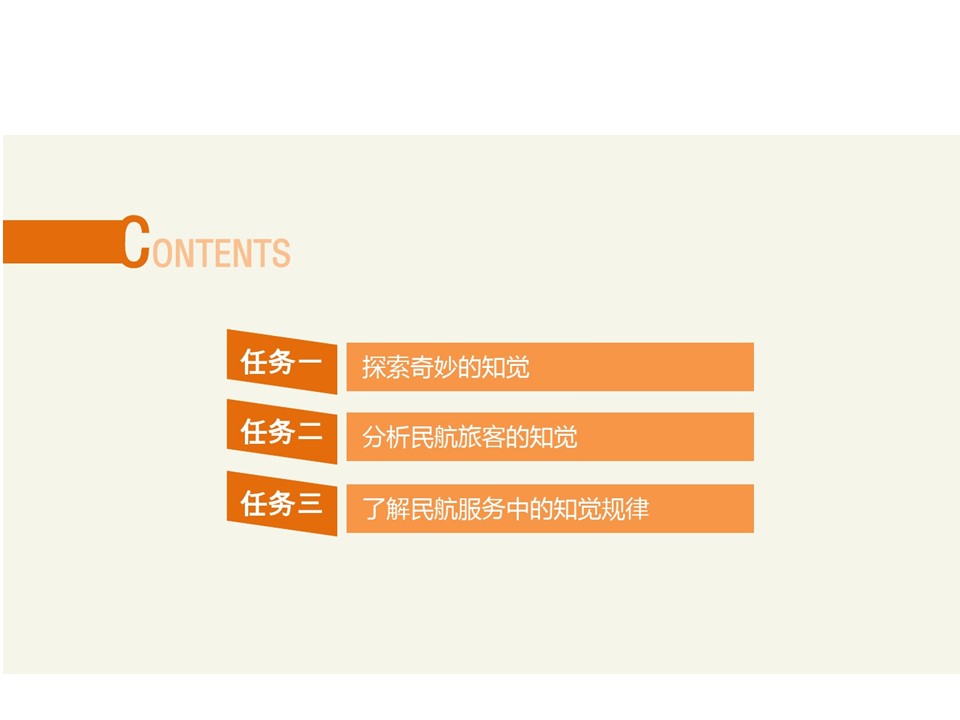 CONTENTS

任务一 探索奇妙的知觉

任务二 分析民航旅客的知觉

任务三 了解民航服务中的知觉规律